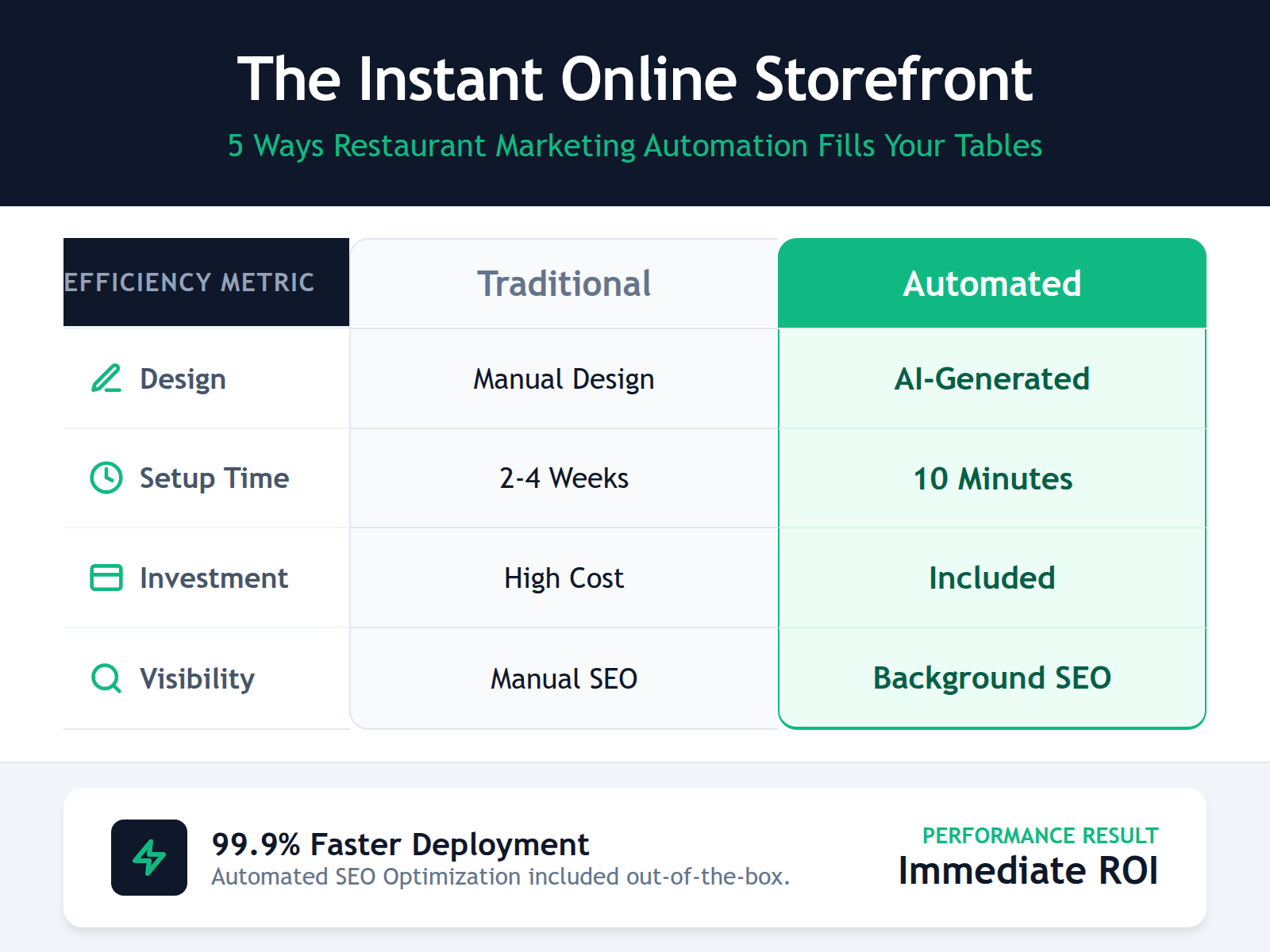 The Instant Online Storefront

5 Ways Restaurant Marketing Automation Fills Your Tables

| EFFICIENCY METRIC | Traditional | Automated |
|---|---|---|
| Design | Manual Design | AI-Generated |
| Setup Time | 2-4 Weeks | 10 Minutes |
| Investment | High Cost | Included |
| Visibility | Manual SEO | Background SEO |

99.9% Faster Deployment
Automated SEO Optimization included out-of-the-box.

PERFORMANCE RESULT
Immediate ROI